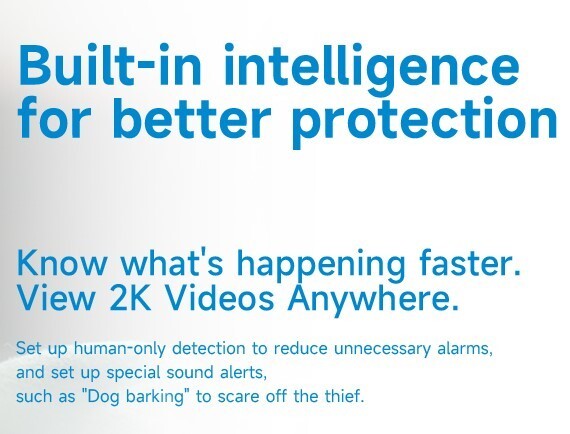 Built-in intelligence for better protection

Know what's happening faster.
View 2K Videos Anywhere.

Set up human-only detection to reduce unnecessary alarms, and set up special sound alerts, such as "Dog barking" to scare off the thief.